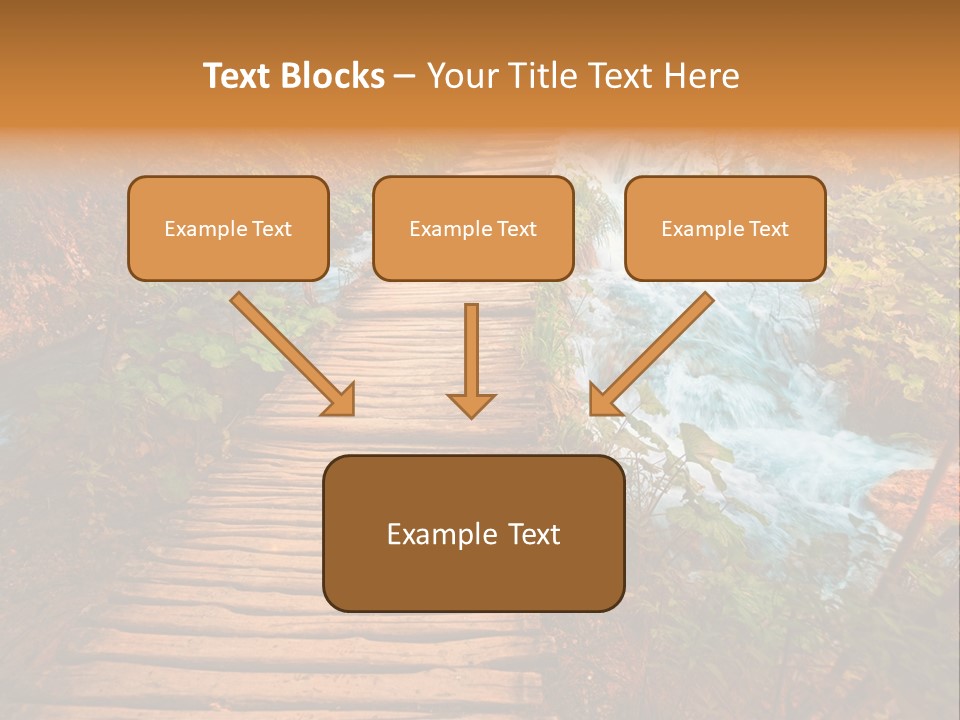 Text Blocks – Your Title Text Here

Example Text

Example Text

Example Text

Example Text